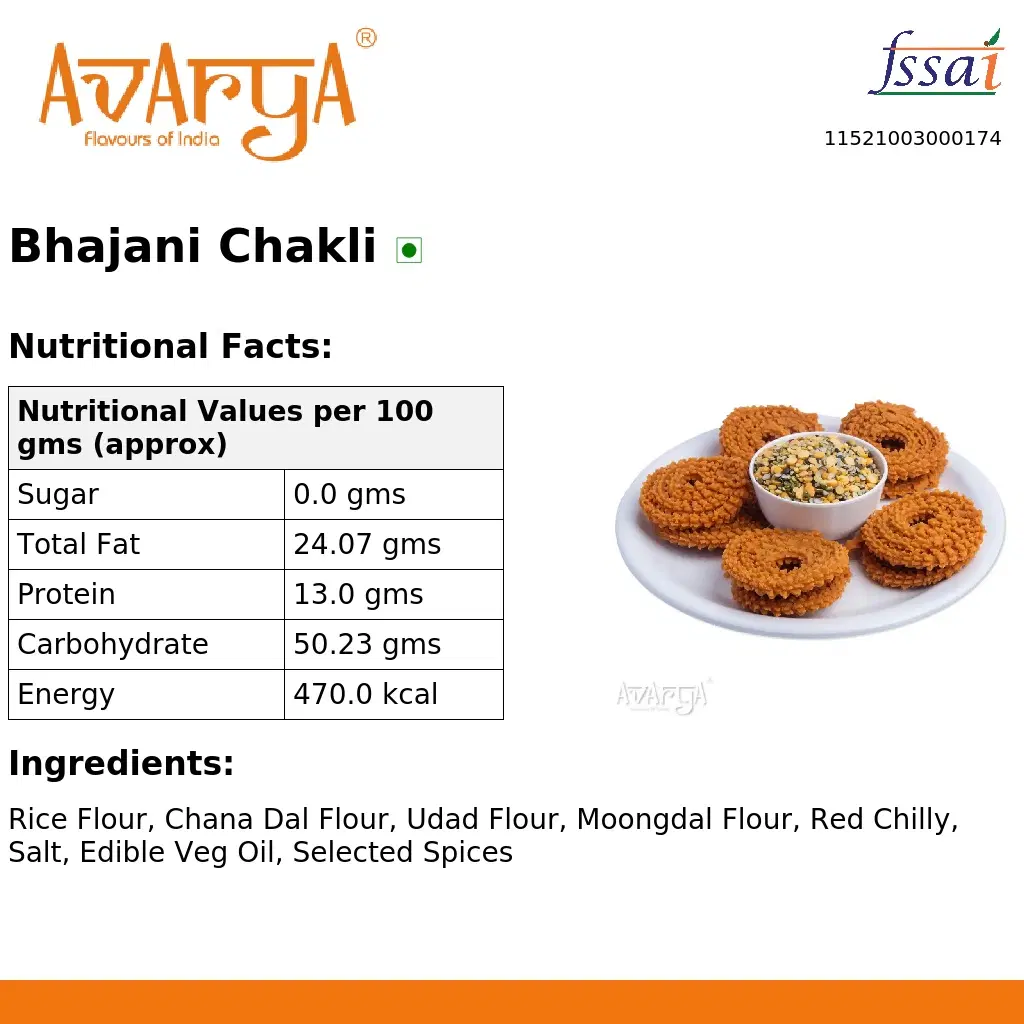 AVARYA®
Flavours of India

fssai
11521003000174

Bhajani Chakli

Nutritional Facts:

| Nutritional Values per 100 gms (approx) | |
|---|---|
| Sugar | 0.0 gms |
| Total Fat | 24.07 gms |
| Protein | 13.0 gms |
| Carbohydrate | 50.23 gms |
| Energy | 470.0 kcal |

AVARYA

Ingredients:

Rice Flour, Chana Dal Flour, Udad Flour, Moongdal Flour, Red Chilly, Salt, Edible Veg Oil, Selected Spices